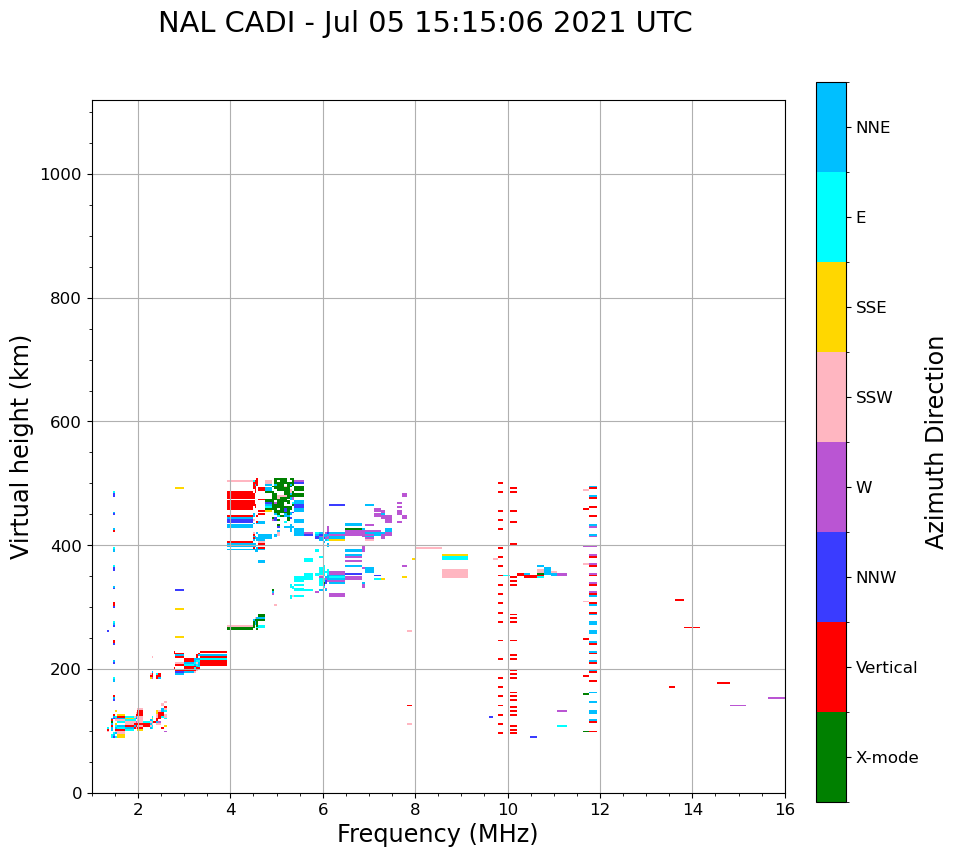 NAL CADI - Jul 05 15:15:06 2021 UTC

Virtual height (km)

1000
800
600
400
200
0

2
4
6
8
10
12
14
16

Frequency (MHz)

NNE
E
SSE
SSW
W
NNW
Vertical
X-mode

Azimuth Direction